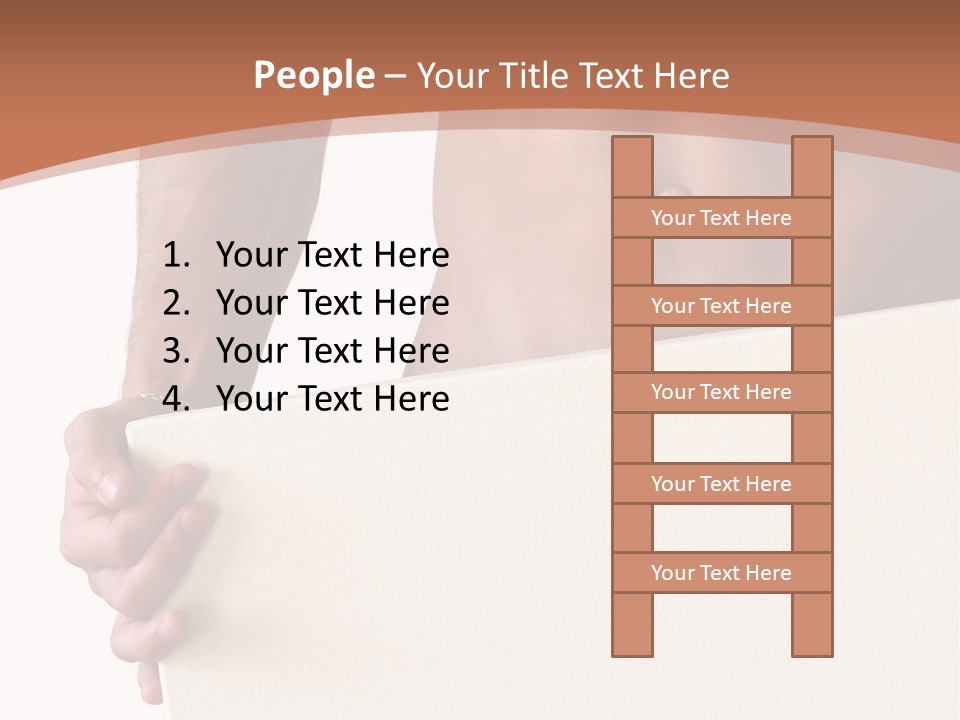 People – Your Title Text Here

1. Your Text Here
2. Your Text Here
3. Your Text Here
4. Your Text Here

Your Text Here

Your Text Here

Your Text Here

Your Text Here

Your Text Here